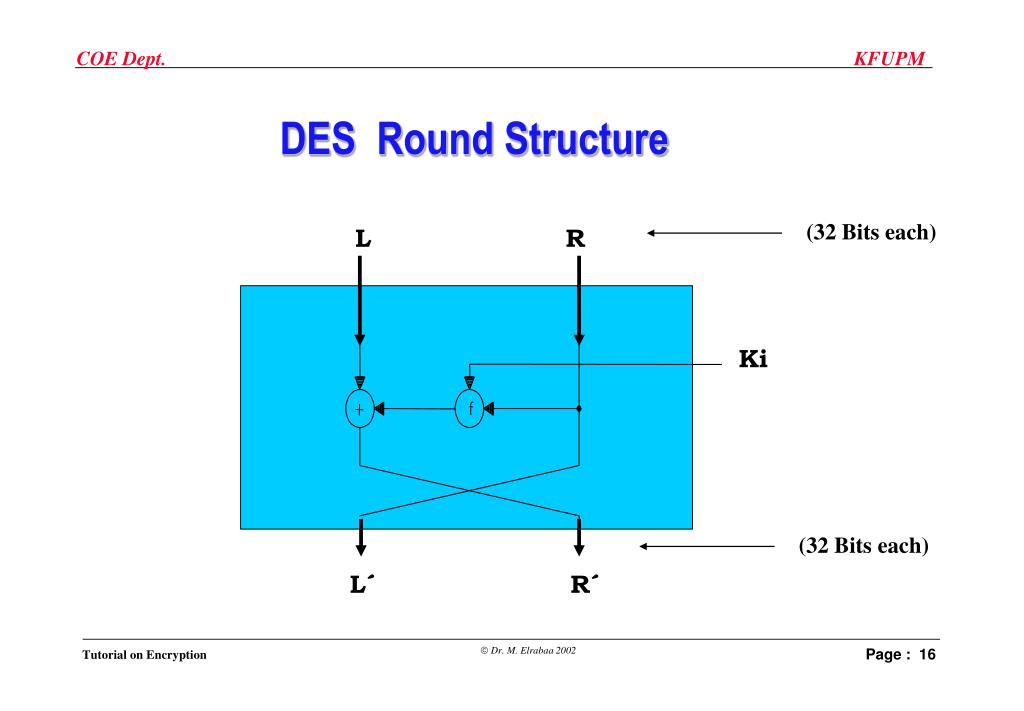 COE Dept.

KFUPM

DES Round Structure

L

R

(32 Bits each)

Ki

+

f

(32 Bits each)

L´

R´

Tutorial on Encryption

© Dr. M. Elrabaa 2002

Page : 16